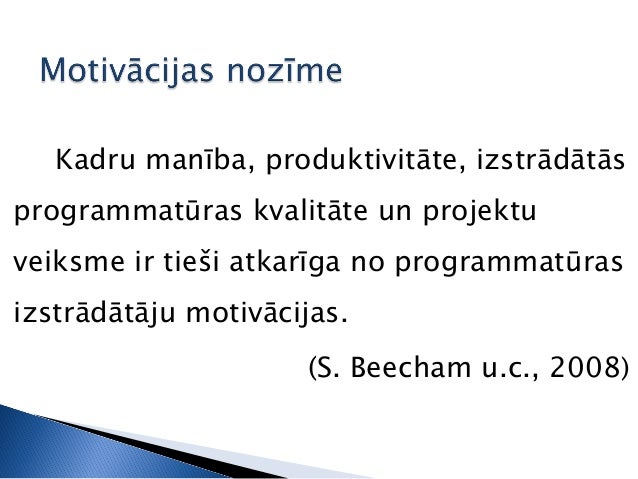 Motivācijas nozīme

Kadru manība, produktivitāte, izstrādātās programmatūras kvalitāte un projektu veiksme ir tieši atkarīga no programmatūras izstrādātāju motivācijas.

(S. Beecham u.c., 2008)